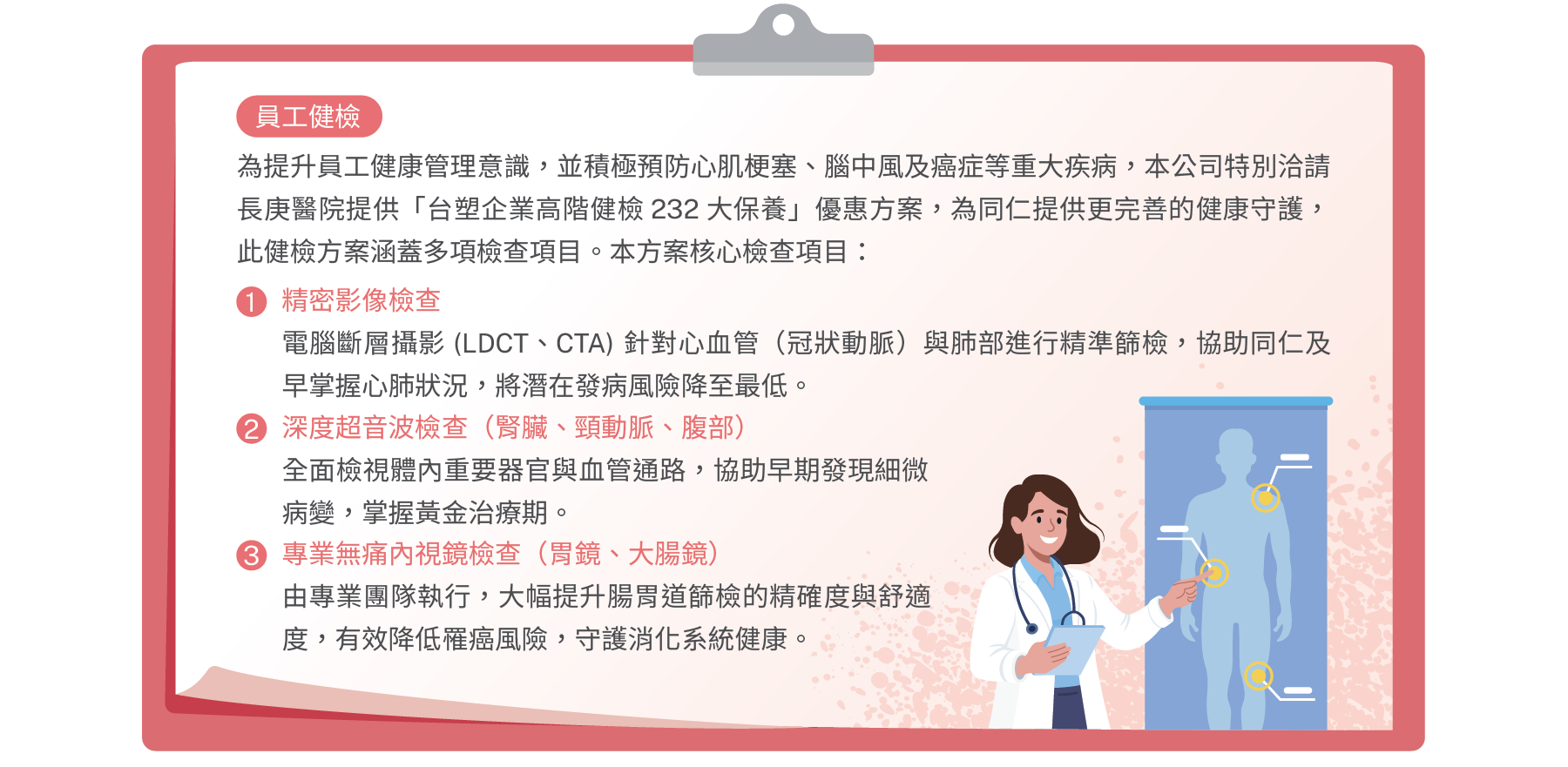 員工健檢

為提升員工健康管理意識，並積極預防心肌梗塞、腦中風及癌症等重大疾病，本公司特別洽請長庚醫院提供「台塑企業高階健檢 232 大保養」優惠方案，為同仁提供更完善的健康守護，此健檢方案涵蓋多項檢查項目。本方案核心檢查項目：

1 精密影像檢查
電腦斷層攝影 (LDCT、CTA) 針對心血管（冠狀動脈）與肺部進行精準篩檢，協助同仁及早掌握心肺狀況，將潛在發病風險降至最低。

2 深度超音波檢查（腎臟、頸動脈、腹部）
全面檢視體內重要器官與血管通路，協助早期發現細微病變，掌握黃金治療期。

3 專業無痛內視鏡檢查（胃鏡、大腸鏡）
由專業團隊執行，大幅提升腸胃道篩檢的精確度與舒適度，有效降低罹癌風險，守護消化系統健康。